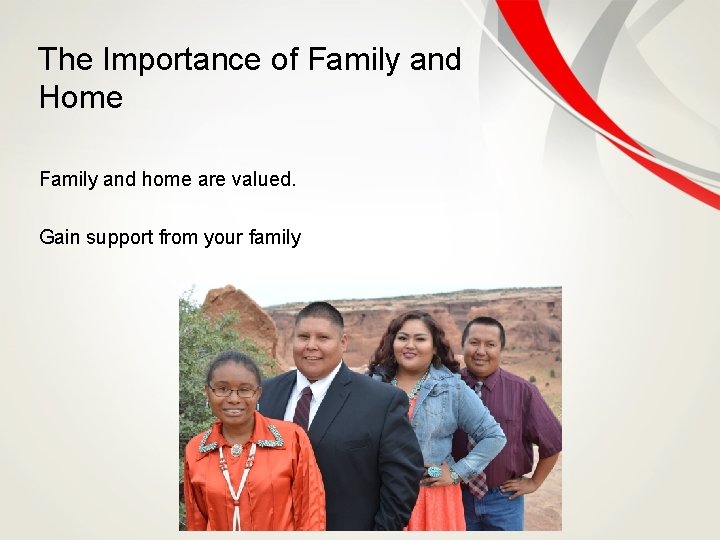 The Importance of Family and Home

Family and home are valued.

Gain support from your family